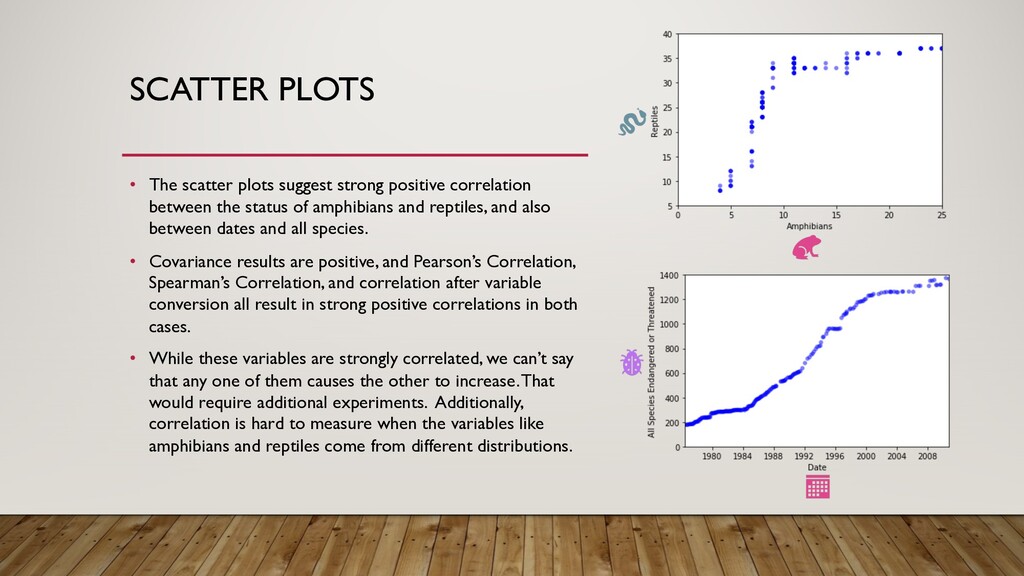 SCATTER PLOTS

• The scatter plots suggest strong positive correlation between the status of amphibians and reptiles, and also between dates and all species.

• Covariance results are positive, and Pearson's Correlation, Spearman's Correlation, and correlation after variable conversion all result in strong positive correlations in both cases.

• While these variables are strongly correlated, we can't say that any one of them causes the other to increase. That would require additional experiments. Additionally, correlation is hard to measure when the variables like amphibians and reptiles come from different distributions.

40
35
30
25
20
15
10
5
Reptiles
0 5 10 15 20 25
Amphibians

1400
1200
1000
800
600
400
200
0
All Species Endangered or Threatened
1980 1984 1988 1992 1996 2000 2004 2008
Date